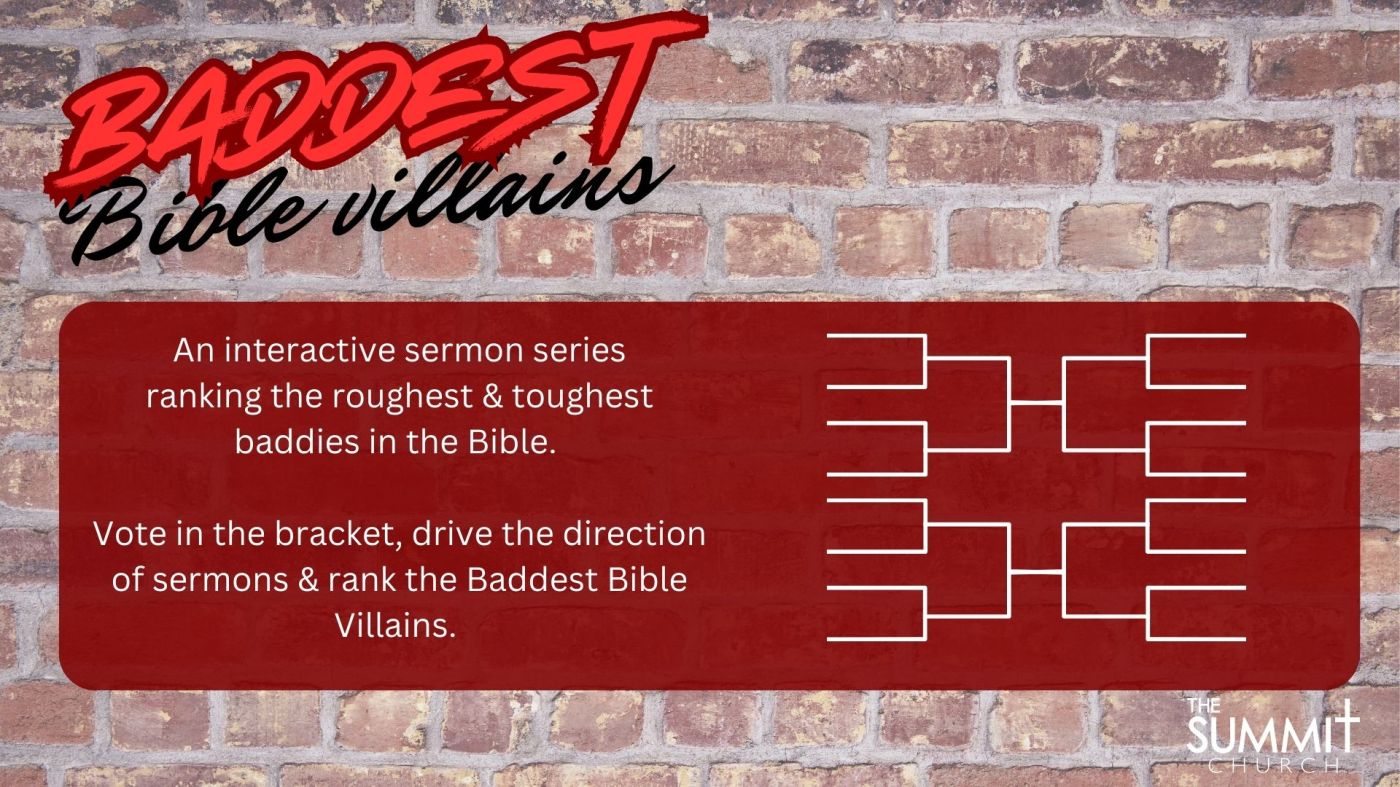 BADDEST
Bible villains

An interactive sermon series ranking the roughest & toughest baddies in the Bible.

Vote in the bracket, drive the direction of sermons & rank the Baddest Bible Villains.

THE SUMMIT CHURCH